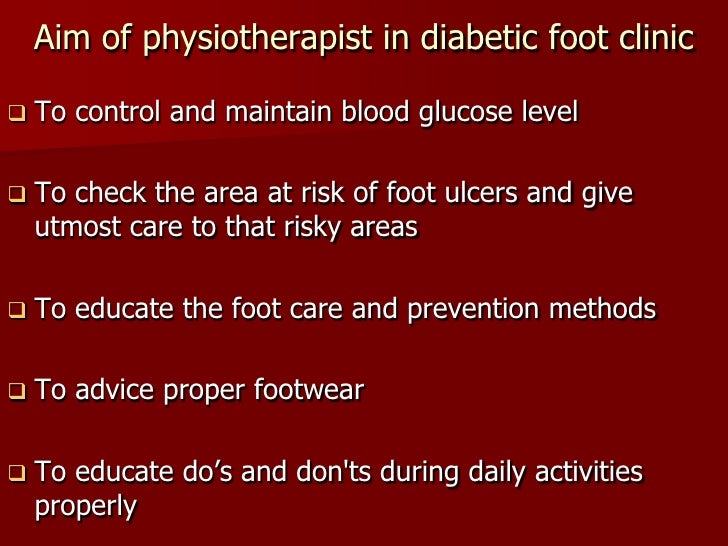 Aim of physiotherapist in diabetic foot clinic

❑ To control and maintain blood glucose level

❑ To check the area at risk of foot ulcers and give utmost care to that risky areas

❑ To educate the foot care and prevention methods

❑ To advice proper footwear

❑ To educate do’s and don'ts during daily activities properly